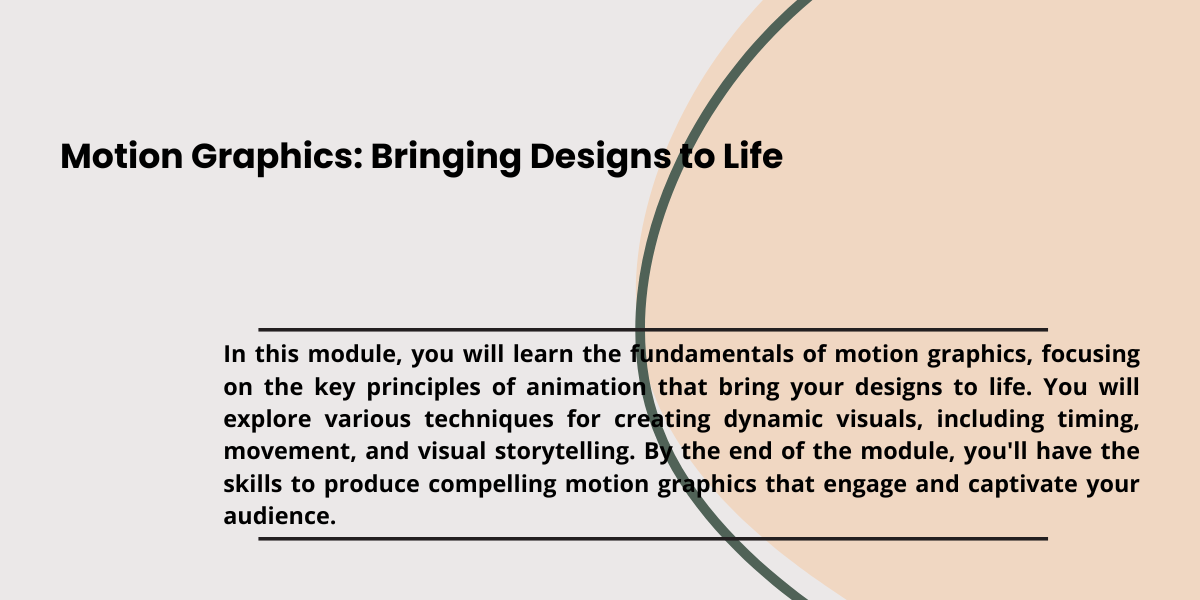 Motion Graphics: Bringing Designs to Life

In this module, you will learn the fundamentals of motion graphics, focusing on the key principles of animation that bring your designs to life. You will explore various techniques for creating dynamic visuals, including timing, movement, and visual storytelling. By the end of the module, you'll have the skills to produce compelling motion graphics that engage and captivate your audience.